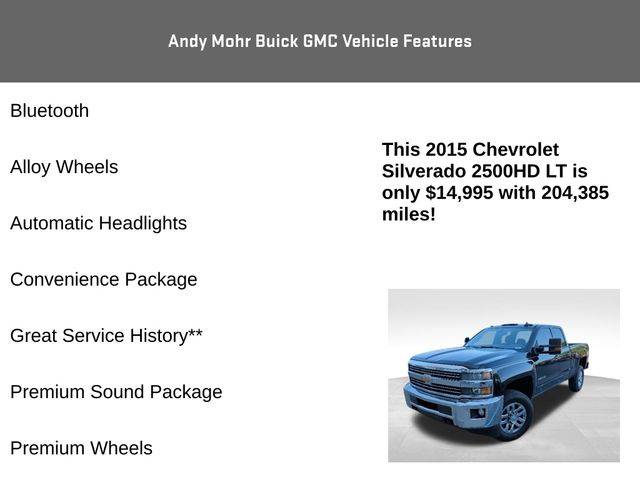 Andy Mohr Buick GMC Vehicle Features

Bluetooth

Alloy Wheels

Automatic Headlights

Convenience Package

Great Service History**

Premium Sound Package

Premium Wheels

This 2015 Chevrolet Silverado 2500HD LT is only $14,995 with 204,385 miles!